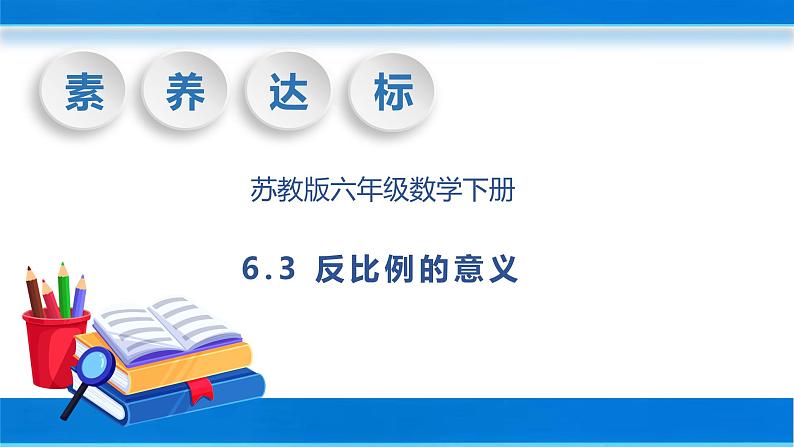 素 养 达 标

苏教版六年级数学下册

6.3 反比例的意义